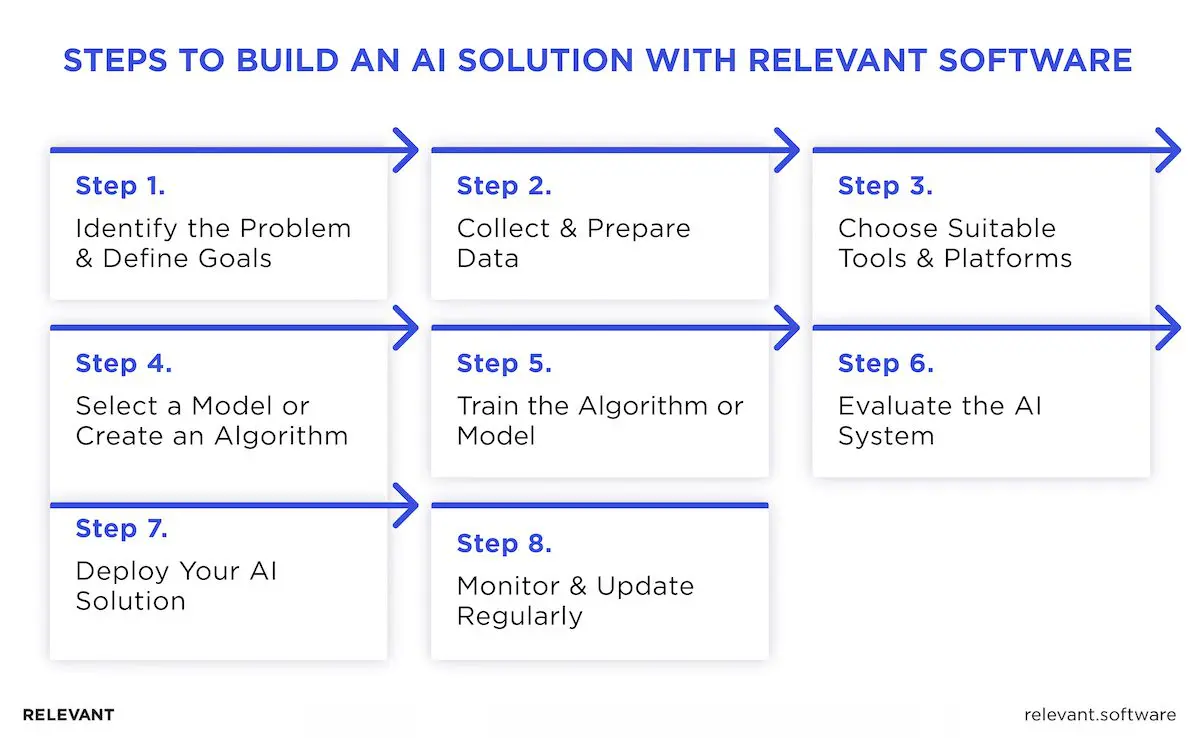 STEPS TO BUILD AN AI SOLUTION WITH RELEVANT SOFTWARE

Step 1.
Identify the Problem & Define Goals

Step 2.
Collect & Prepare Data

Step 3.
Choose Suitable Tools & Platforms

Step 4.
Select a Model or Create an Algorithm

Step 5.
Train the Algorithm or Model

Step 6.
Evaluate the AI System

Step 7.
Deploy Your AI Solution

Step 8.
Monitor & Update Regularly

RELEVANT

relevant.software